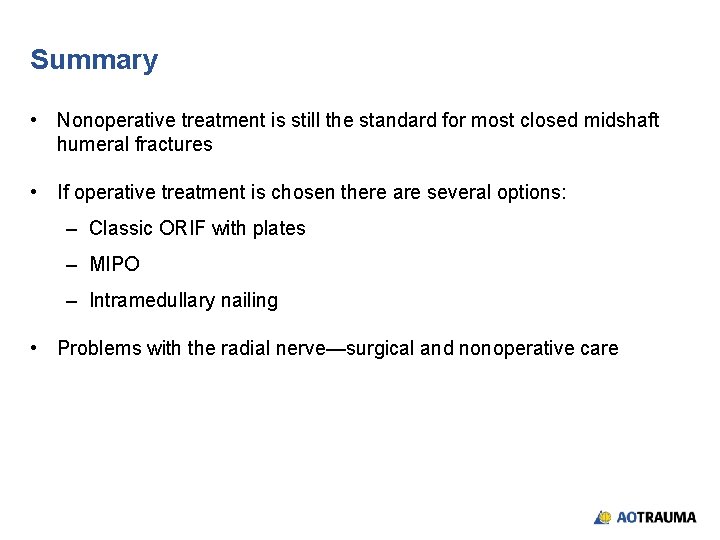 Summary

• Nonoperative treatment is still the standard for most closed midshaft humeral fractures

• If operative treatment is chosen there are several options:

– Classic ORIF with plates

– MIPO

– Intramedullary nailing

• Problems with the radial nerve—surgical and nonoperative care

AOTRAUMA